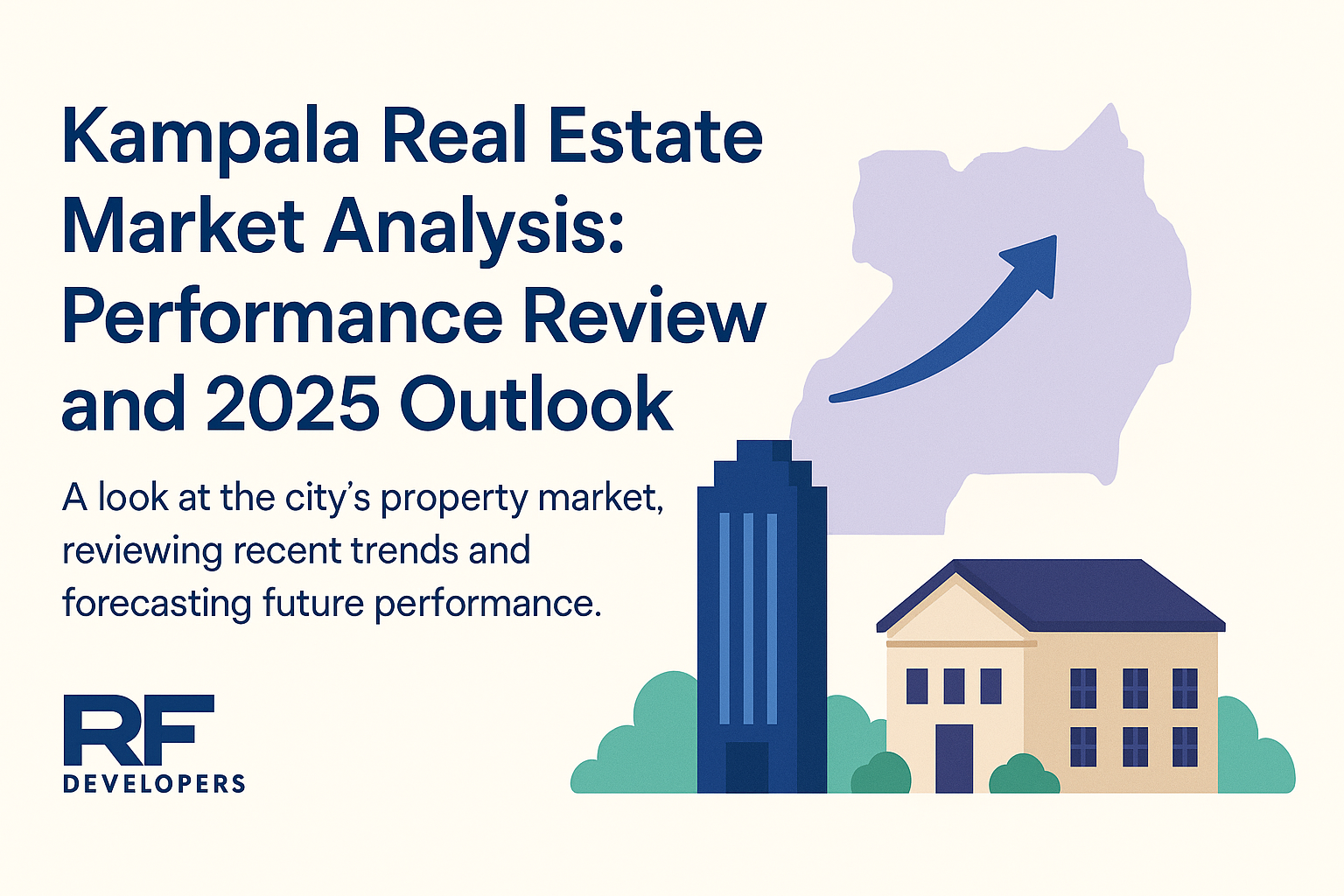 Kampala Real Estate Market Analysis: Performance Review and 2025 Outlook

A look at the city's property market, reviewing recent trends and forecasting future performance.

RF
DEVELOPERS